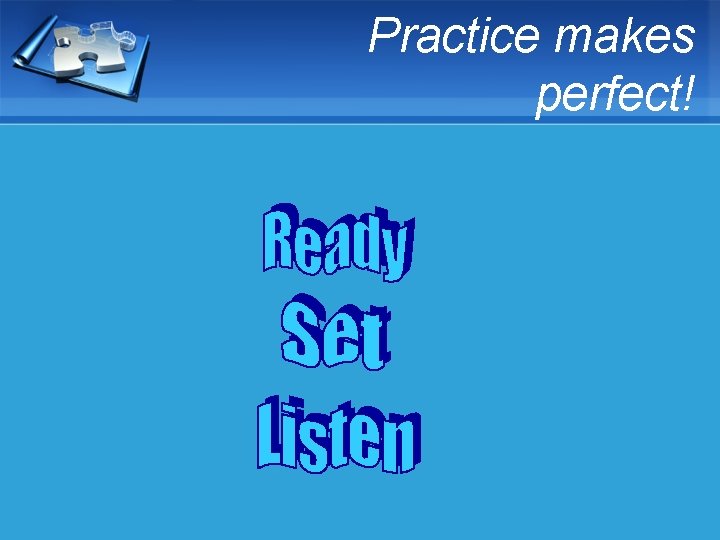 Practice makes perfect!

Ready
Set
Listen